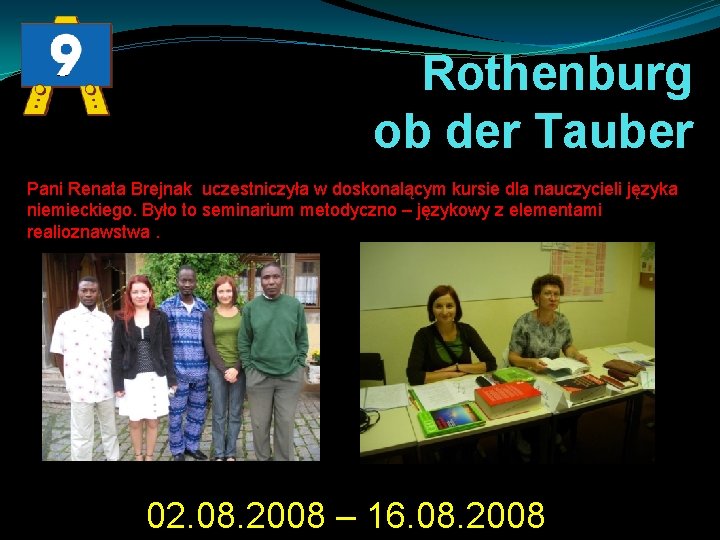 9

Rothenburg ob der Tauber

Pani Renata Brejnak uczestniczyła w doskonalącym kursie dla nauczycieli języka niemieckiego. Było to seminarium metodyczno – językowy z elementami realioznawstwa .

02.08.2008 – 16.08.2008